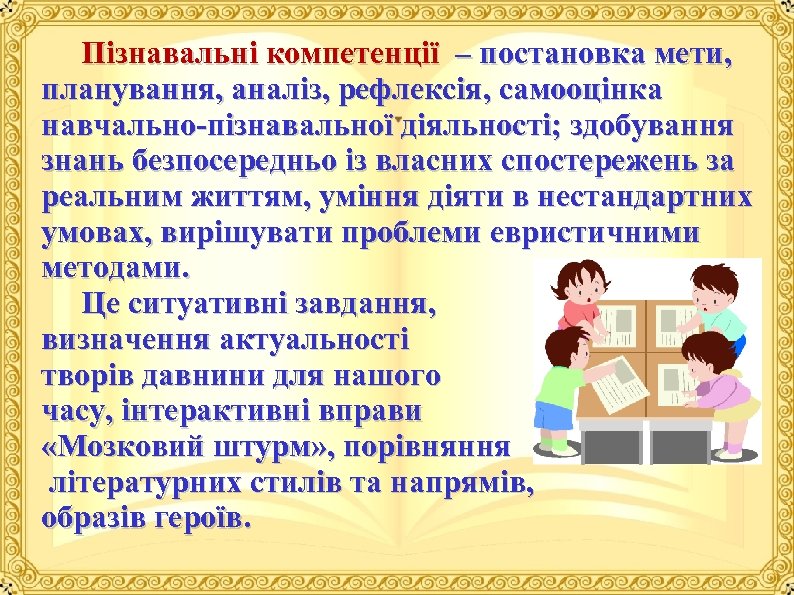 Пізнавальні компетенції – постановка мети, планування, аналіз, рефлексія, самооцінка навчально-пізнавальної діяльності; здобування знань безпосередньо із власних спостережень за реальним життям, уміння діяти в нестандартних умовах, вирішувати проблеми евристичними методами.

Це ситуативні завдання, визначення актуальності творів давнини для нашого часу, інтерактивні вправи «Мозковий штурм», порівняння літературних стилів та напрямів, образів героїв.